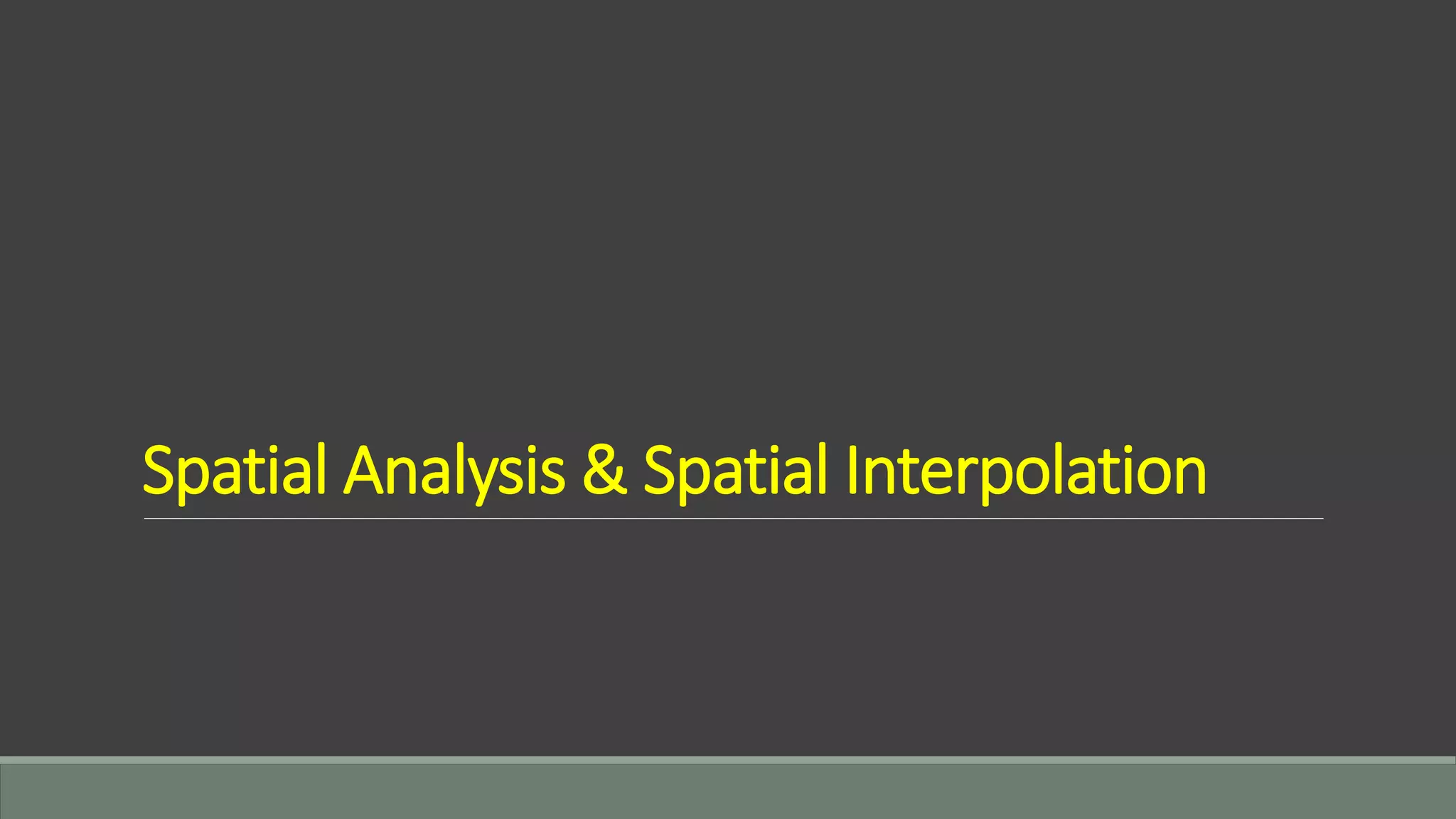 Spatial Analysis & Spatial Interpolation